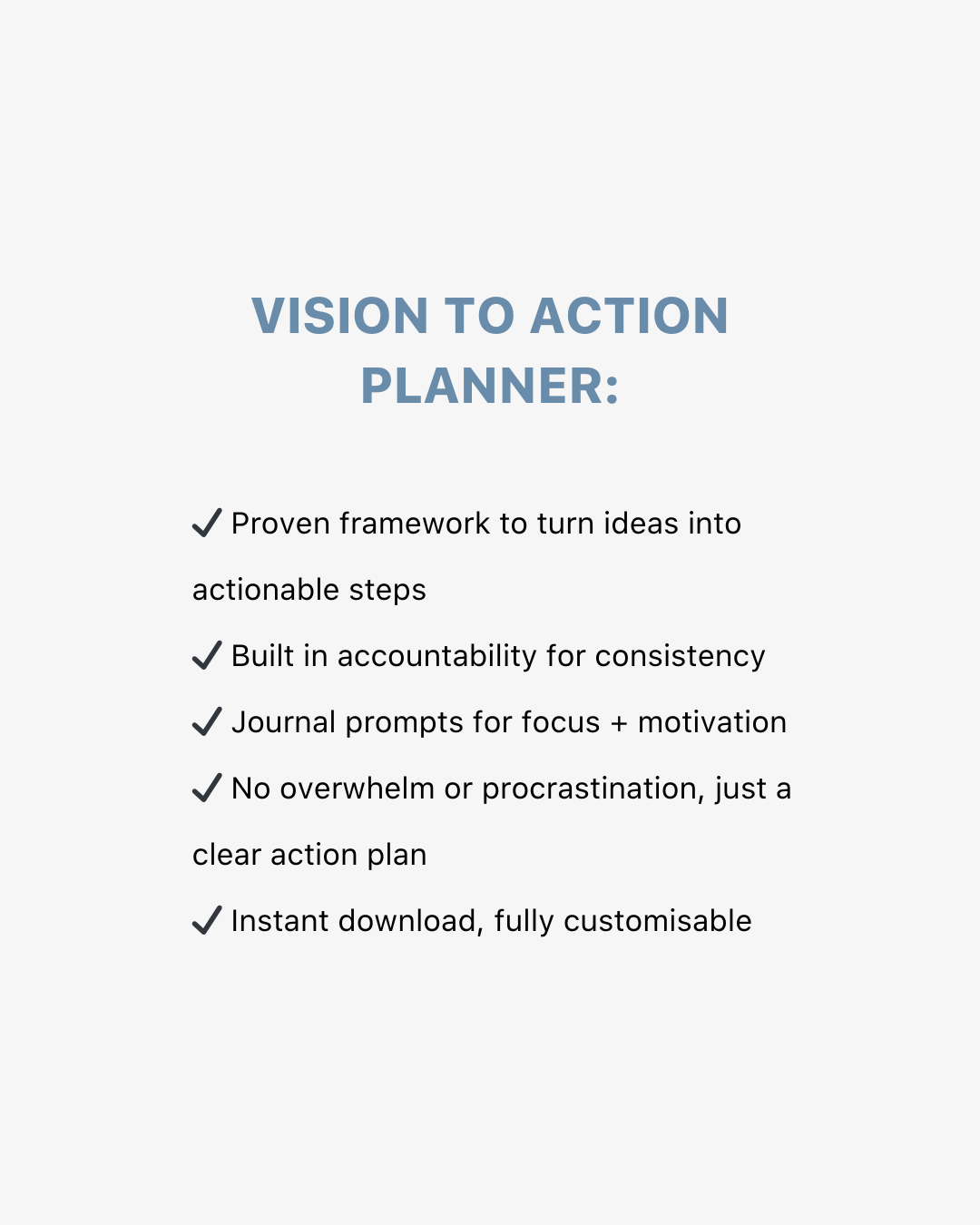 VISION TO ACTION PLANNER:

✓ Proven framework to turn ideas into actionable steps

✓ Built in accountability for consistency

✓ Journal prompts for focus + motivation

✓ No overwhelm or procrastination, just a clear action plan

✓ Instant download, fully customisable